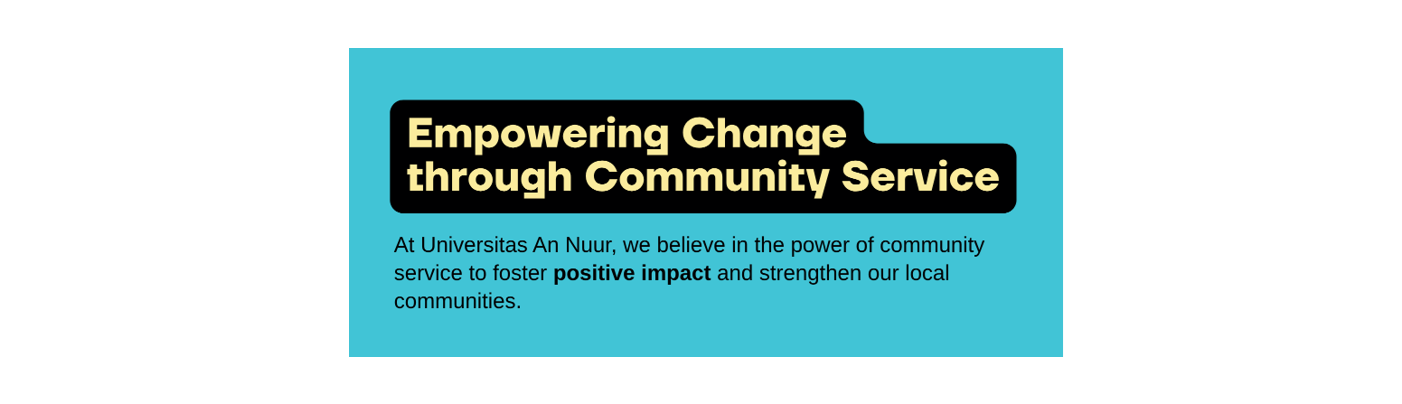 Empowering Change through Community Service

At Universitas An Nuur, we believe in the power of community service to foster positive impact and strengthen our local communities.